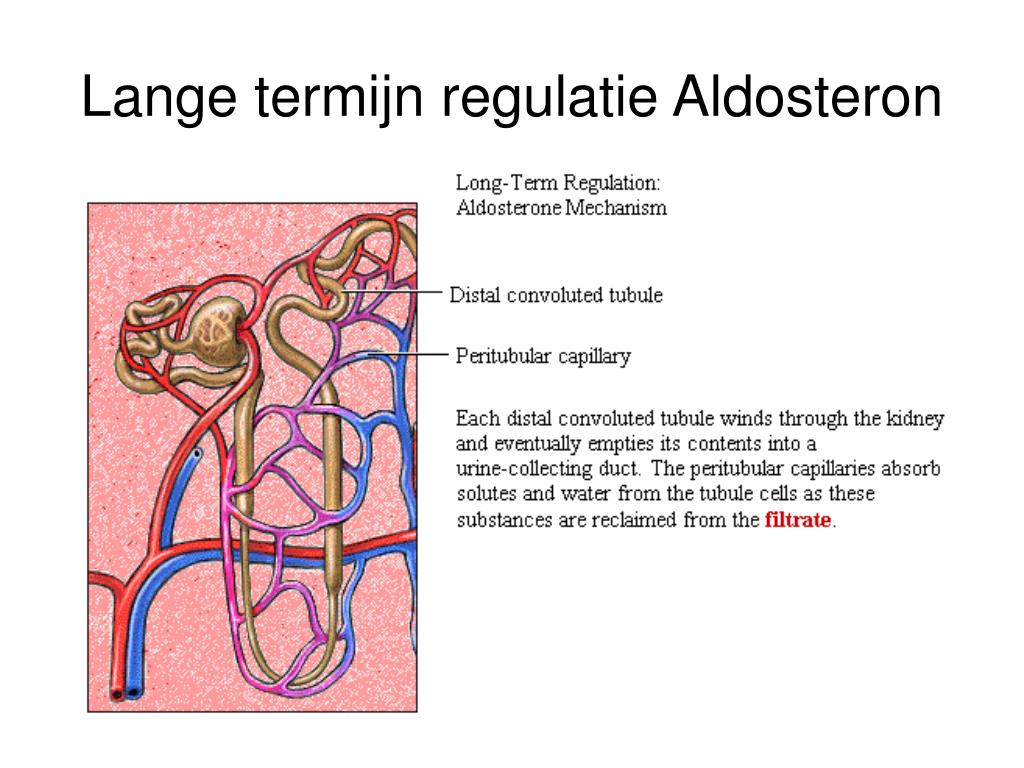 Lange termijn regulatie Aldosteron

Long-Term Regulation:
Aldosterone Mechanism

Distal convoluted tubule

Peritubular capillary

Each distal convoluted tubule winds through the kidney and eventually empties its contents into a urine-collecting duct. The peritubular capillaries absorb solutes and water from the tubule cells as these substances are reclaimed from the filtrate.